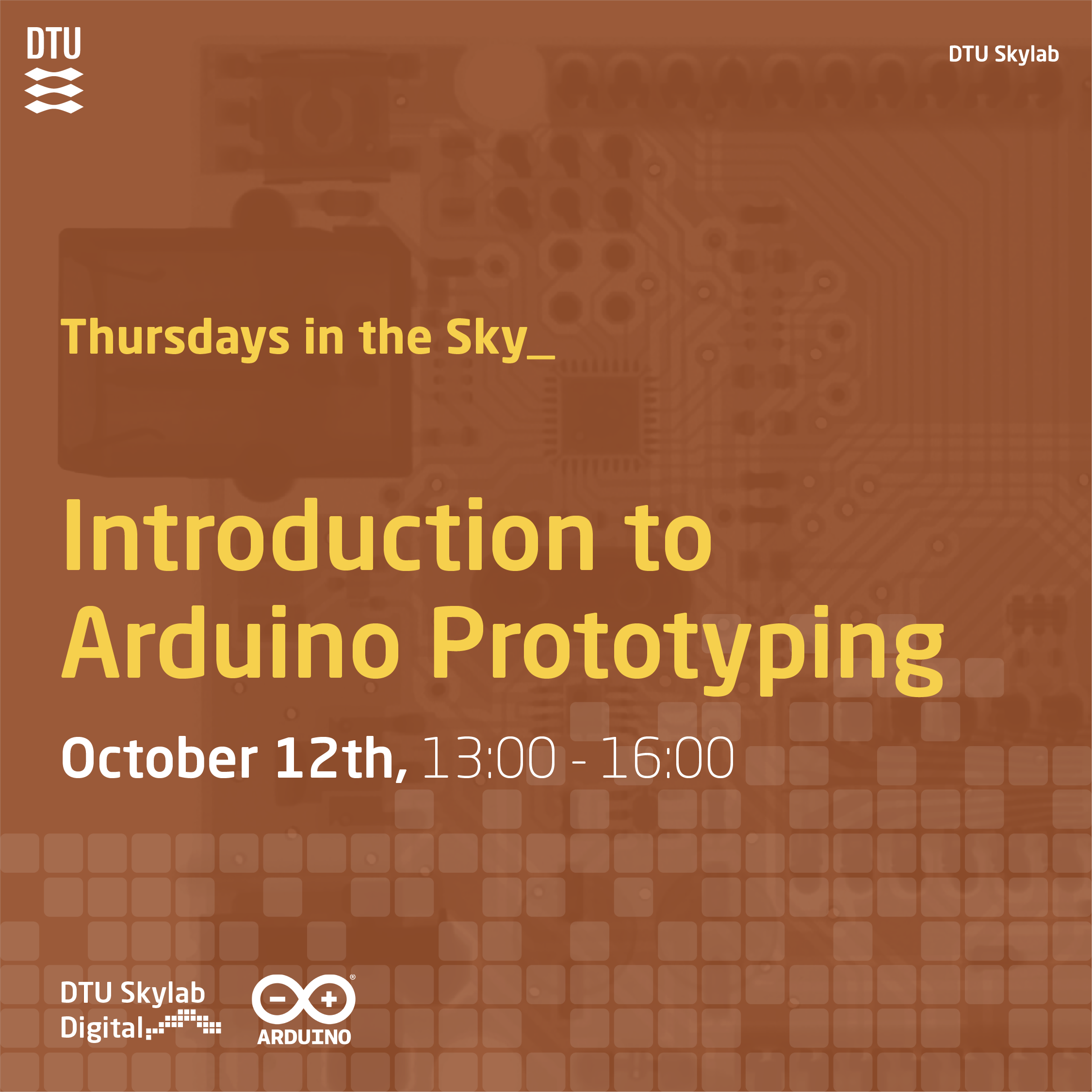 DTU

DTU Skylab

Thursdays in the Sky_

Introduction to Arduino Prototyping

October 12th, 13:00 - 16:00

DTU Skylab Digital

ARDUINO